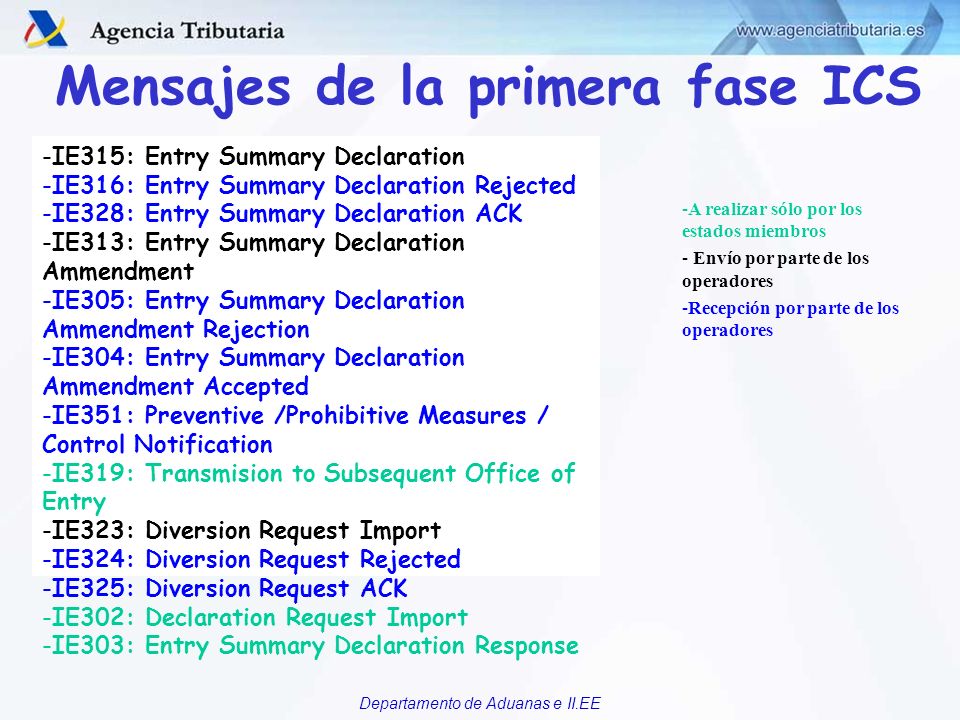 Agencia Tributaria

www.agenciatributaria.es

Mensajes de la primera fase ICS

-IE315: Entry Summary Declaration
-IE316: Entry Summary Declaration Rejected
-IE328: Entry Summary Declaration ACK
-IE313: Entry Summary Declaration Ammendment
-IE305: Entry Summary Declaration Ammendment Rejection
-IE304: Entry Summary Declaration Ammendment Accepted
-IE351: Preventive /Prohibitive Measures / Control Notification
-IE319: Transmision to Subsequent Office of Entry
-IE323: Diversion Request Import
-IE324: Diversion Request Rejected
-IE325: Diversion Request ACK
-IE302: Declaration Request Import
-IE303: Entry Summary Declaration Response

-A realizar sólo por los estados miembros
- Envío por parte de los operadores
-Recepción por parte de los operadores

Departamento de Aduanas e II.EE